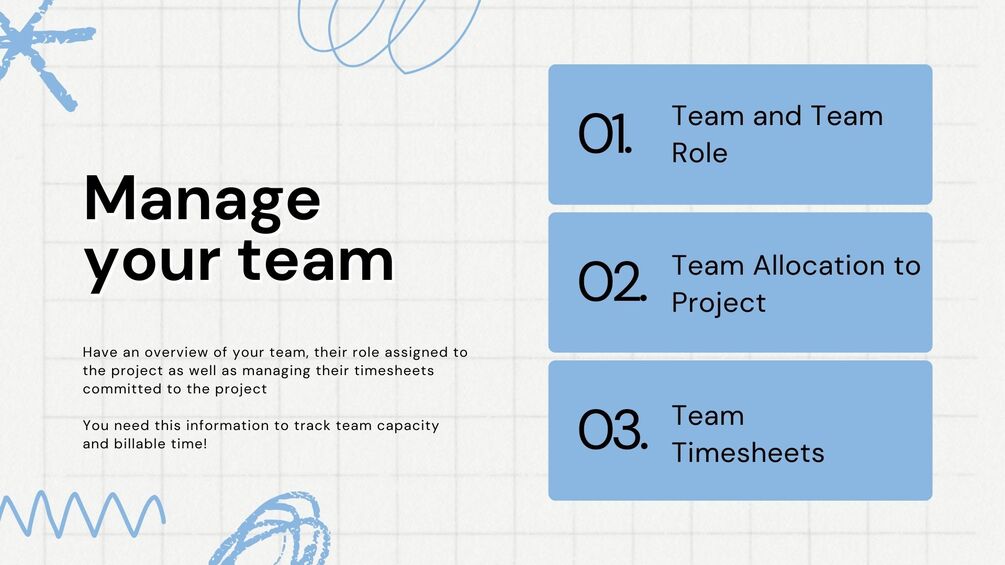 Manage your team

Have an overview of your team, their role assigned to the project as well as managing their timesheets committed to the project

You need this information to track team capacity and billable time!

01. Team and Team Role

02. Team Allocation to Project

03. Team Timesheets